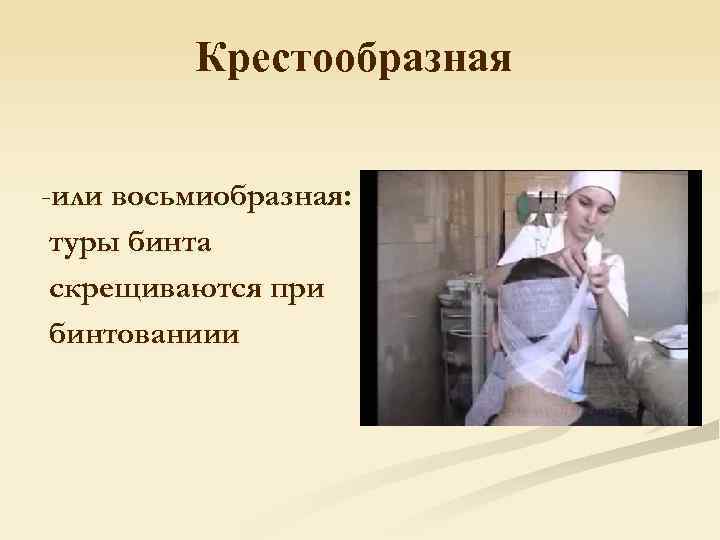 Крестообразная

-или восьмиобразная: туры бинта скрещиваются при бинтованиии